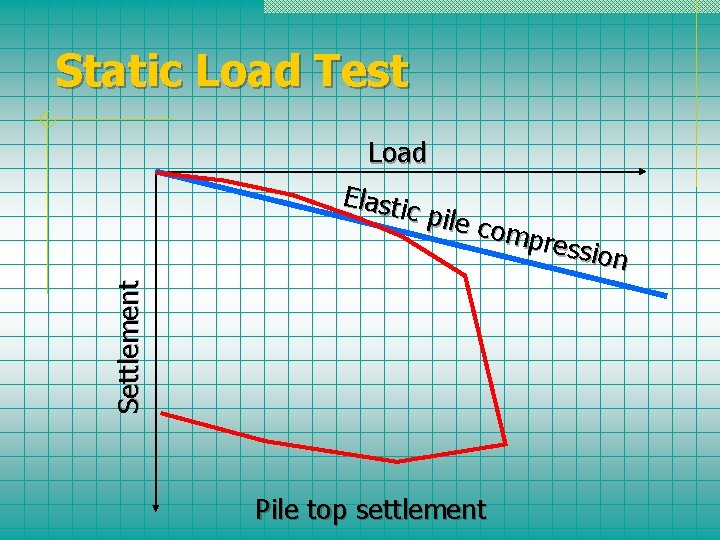 Static Load Test

Load

Elastic pile compression

Settlement

Pile top settlement